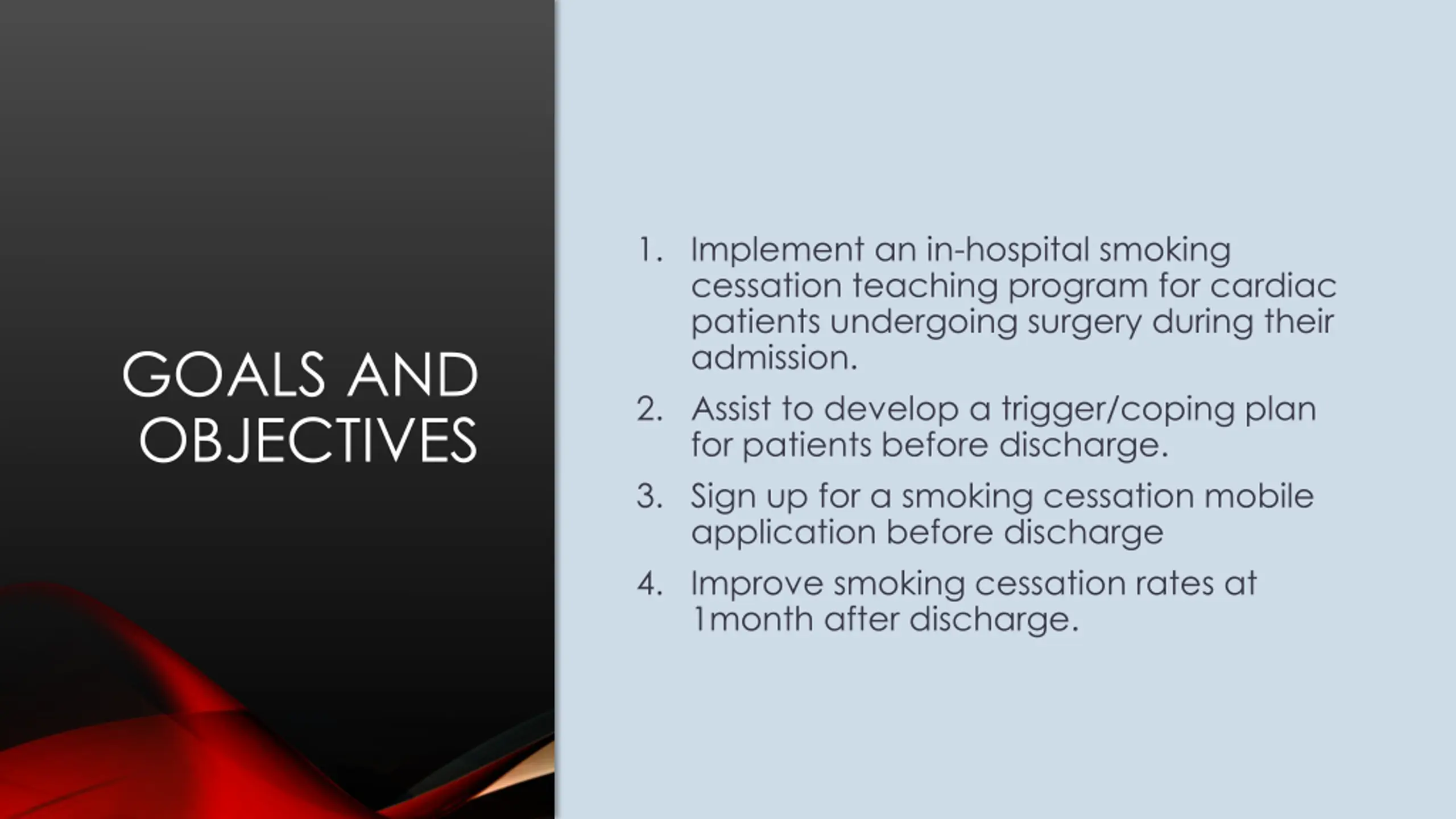 GOALS AND OBJECTIVES

1. Implement an in-hospital smoking cessation teaching program for cardiac patients undergoing surgery during their admission.
2. Assist to develop a trigger/coping plan for patients before discharge.
3. Sign up for a smoking cessation mobile application before discharge
4. Improve smoking cessation rates at 1month after discharge.